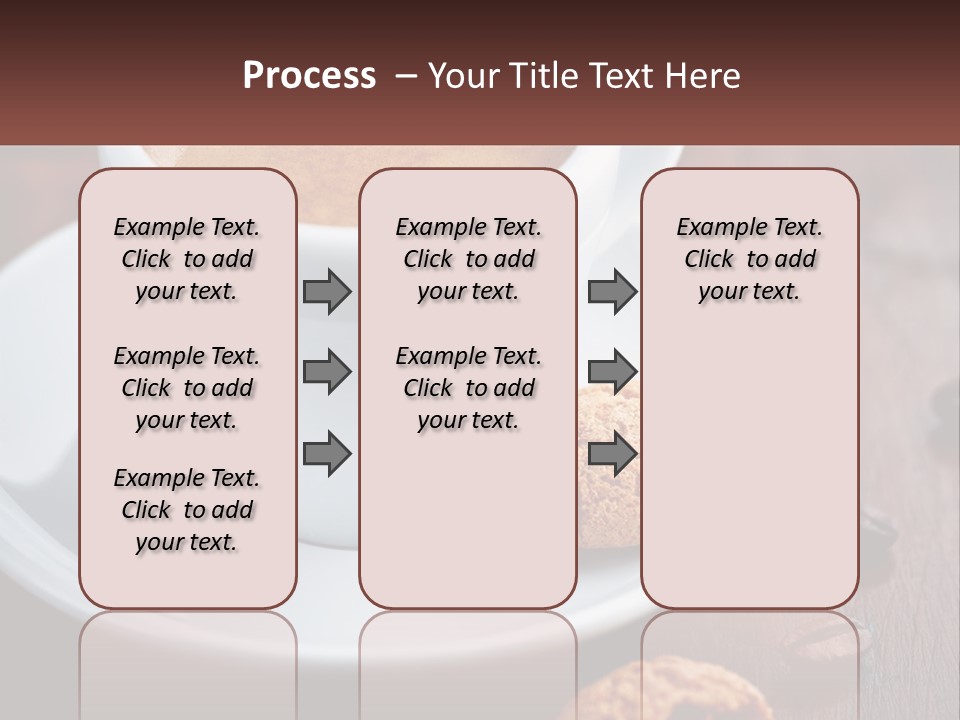 Process – Your Title Text Here

Example Text. Click to add your text.

Example Text. Click to add your text.

Example Text. Click to add your text.

Example Text. Click to add your text.

Example Text. Click to add your text.

Example Text. Click to add your text.